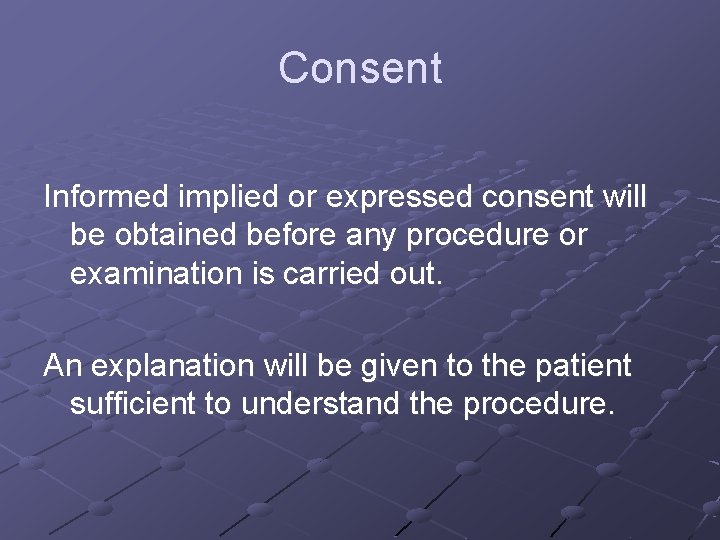 Consent

Informed implied or expressed consent will be obtained before any procedure or examination is carried out.

An explanation will be given to the patient sufficient to understand the procedure.